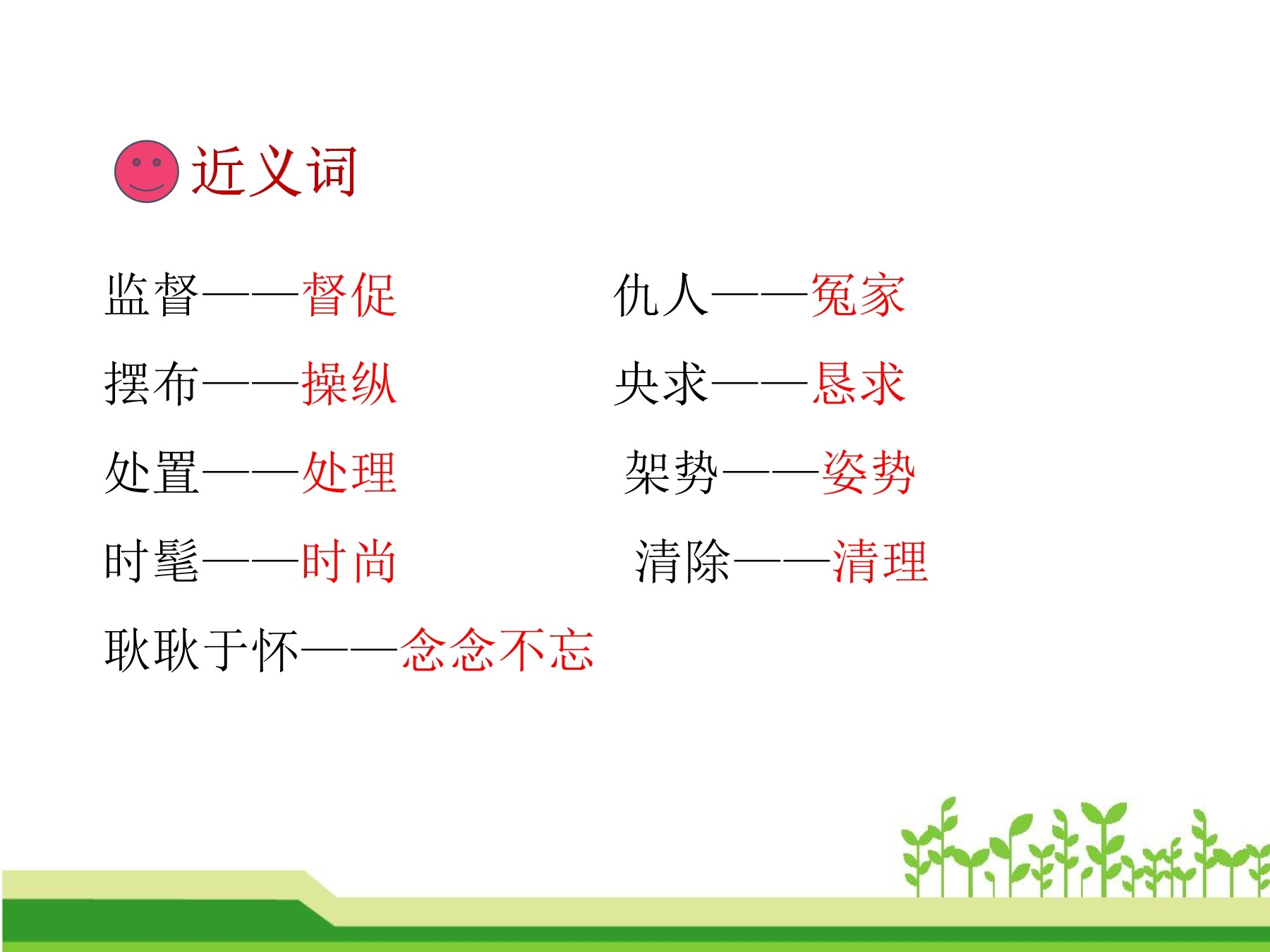 近义词

监督——督促

摆布——操纵

处置——处理

时髦——时尚

耿耿于怀——念念不忘

仇人——冤家

央求——恳求

架势——姿势

清除——清理